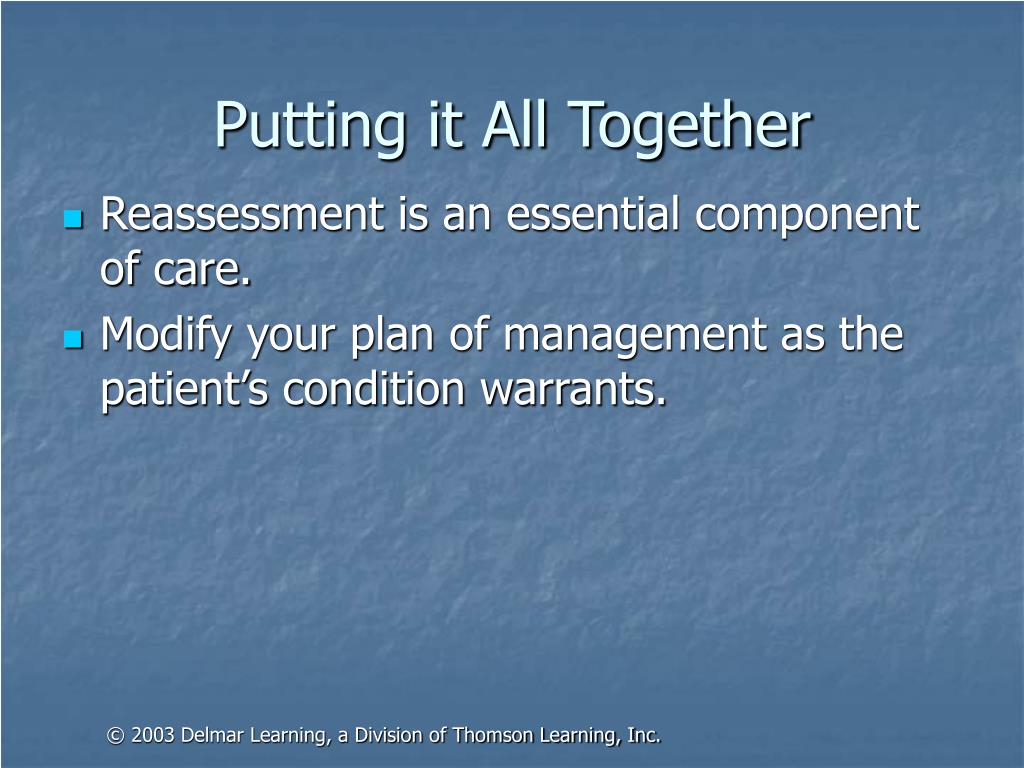 Putting it All Together

- Reassessment is an essential component of care.
- Modify your plan of management as the patient’s condition warrants.

© 2003 Delmar Learning, a Division of Thomson Learning, Inc.